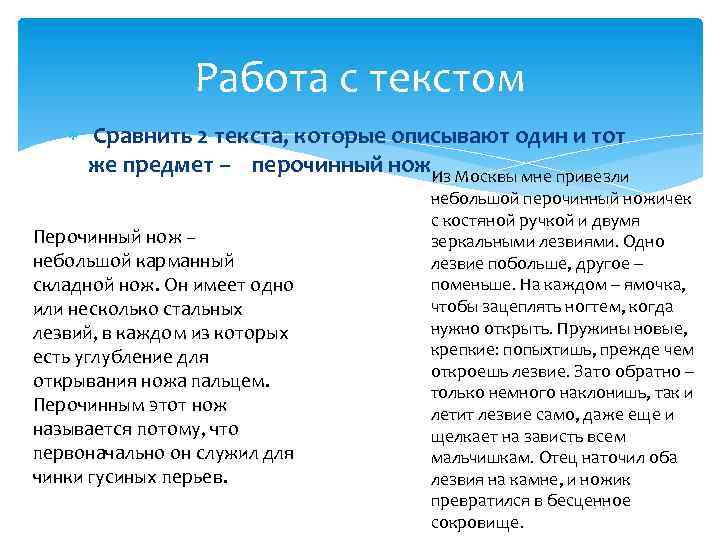 Работа с текстом

Сравнить 2 текста, которые описывают один и тот же предмет – перочинный нож

Перочинный нож – небольшой карманный складной нож. Он имеет одно или несколько стальных лезвий, в каждом из которых есть углубление для открывания ножа пальцем. Перочинным этот нож называется потому, что первоначально он служил для чинки гусиных перьев.

Из Москвы мне привезли небольшой перочинный ножичек с костяной ручкой и двумя зеркальными лезвиями. Одно лезвие побольше, другое – поменьше. На каждом – ямочка, чтобы зацеплять ногтем, когда нужно открыть. Пружины новые, крепкие: попыхтишь, прежде чем откроешь лезвие. Зато обратно – только немного наклонишь, так и летит лезвие само, даже еще и щелкает на зависть всем мальчишкам. Отец наточил оба лезвия на камне, и ножик превратился в бесценное сокровище.